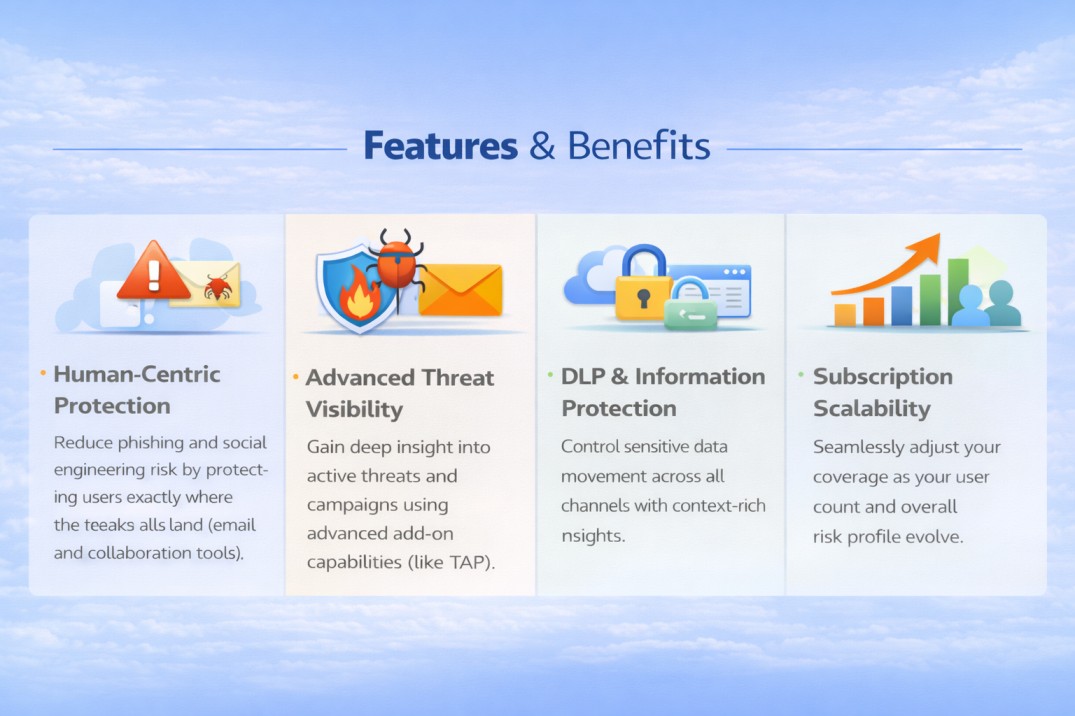 Features & Benefits

• Human-Centric Protection

Reduce phishing and social engineering risk by protecting users exactly where the teeaks alls land (email and collaboration tools).

• Advanced Threat Visibility

Gain deep insight into active threats and campaigns using advanced add-on capabilities (like TAP).

• DLP & Information Protection

Control sensitive data movement across all channels with context-rich nsights.

• Subscription Scalability

Seamlessly adjust your coverage as your user count and overall risk profile evolve.